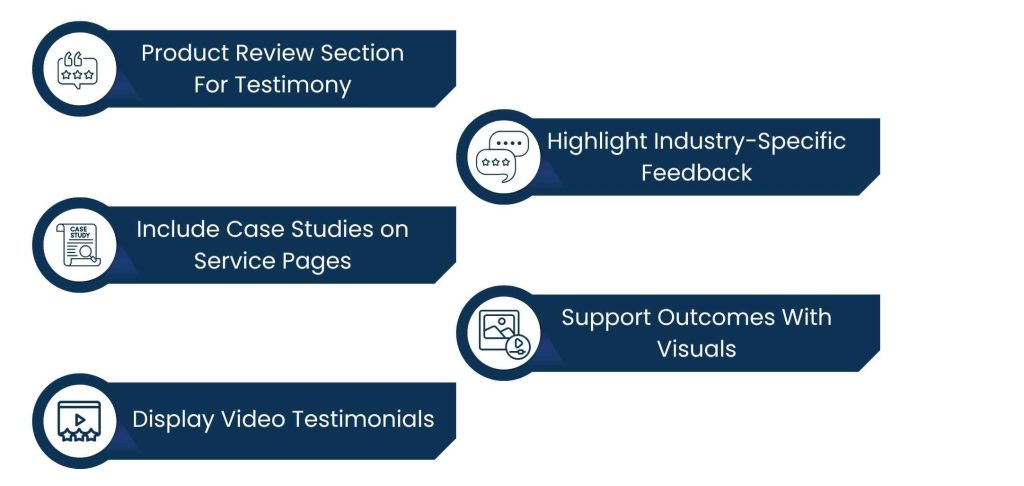 Product Review Section For Testimony

Highlight Industry-Specific Feedback

CASE STUDY

Include Case Studies on Service Pages

Support Outcomes With Visuals

Display Video Testimonials